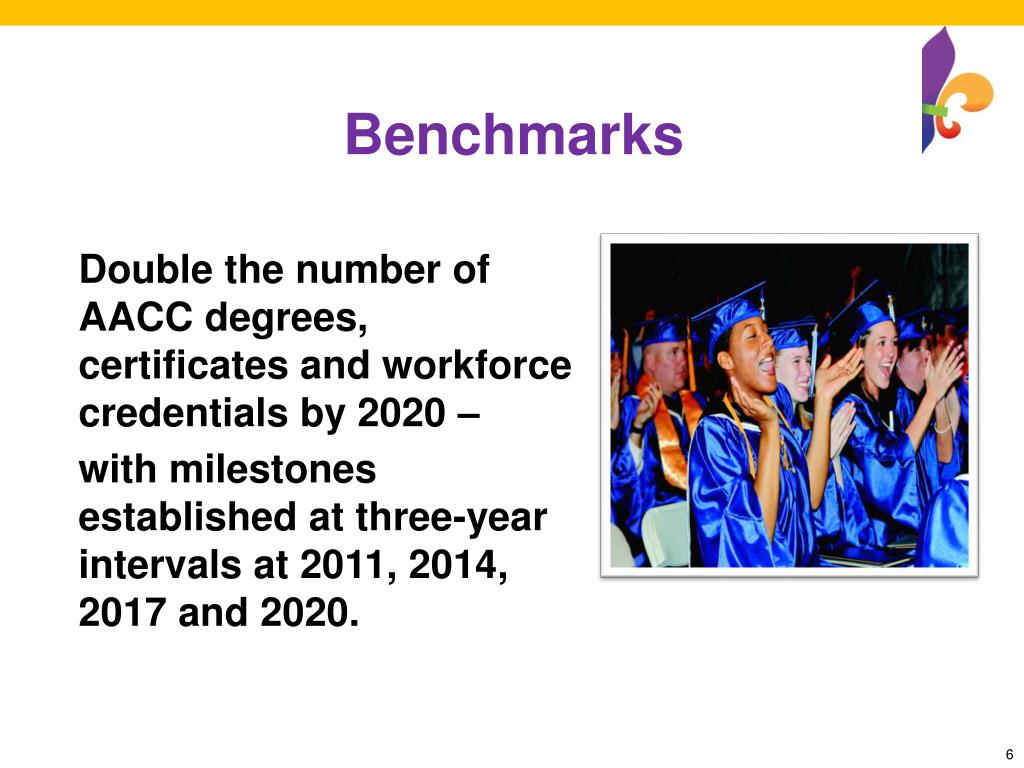 Benchmarks

Double the number of AACC degrees, certificates and workforce credentials by 2020 –

with milestones established at three-year intervals at 2011, 2014, 2017 and 2020.

6